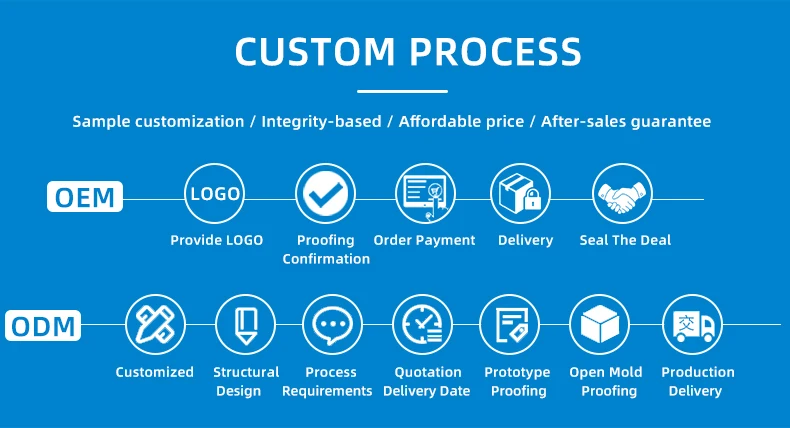 CUSTOM PROCESS

Sample customization / Integrity-based / Affordable price / After-sales guarantee

OEM

LOGO

Provide LOGO

Proofing Confirmation

Order Payment

Delivery

Seal The Deal

ODM

Customized

Structural Design

Process Requirements

Quotation Delivery Date

Prototype Proofing

Open Mold Proofing

交

Production Delivery